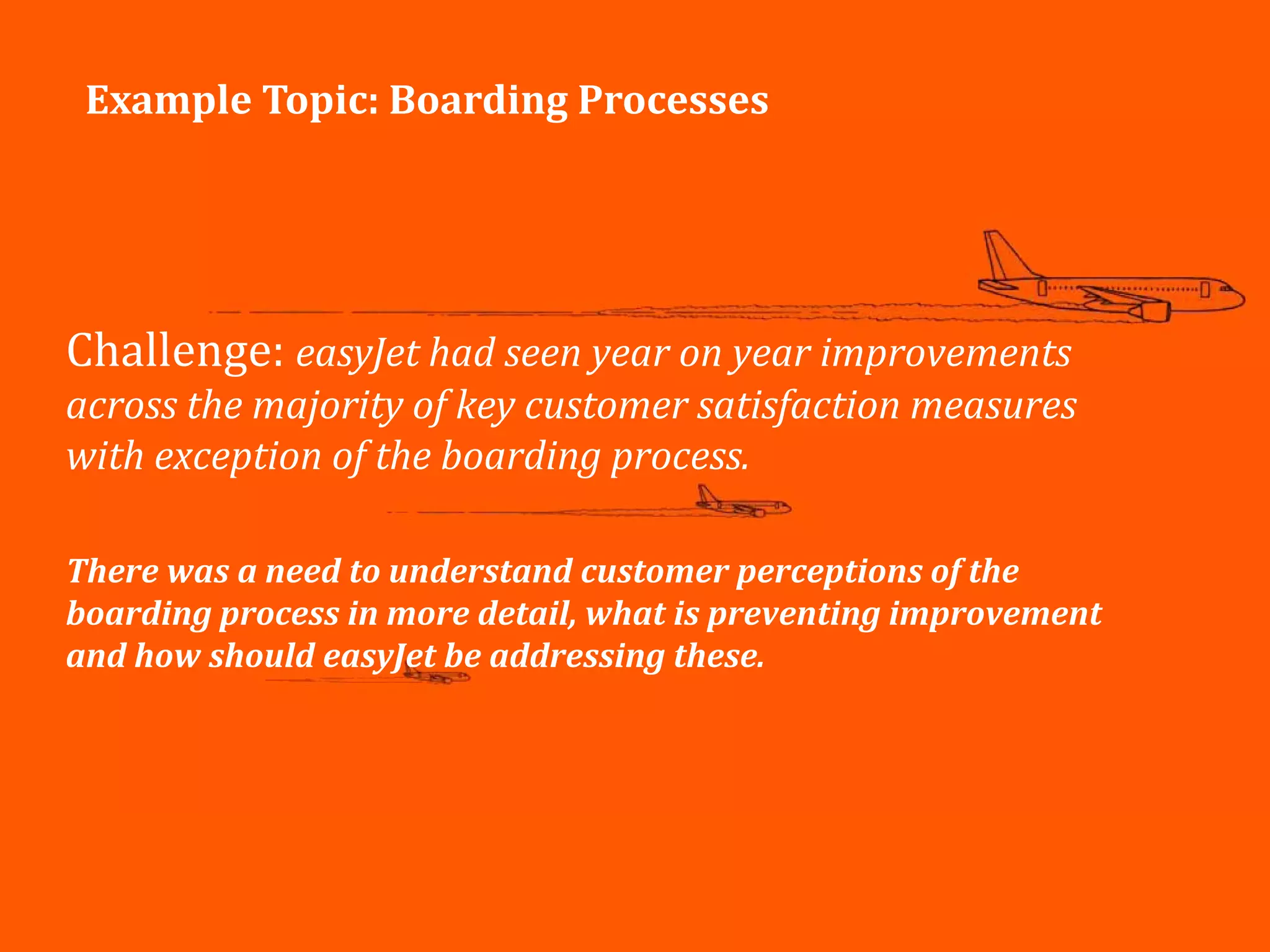 Example Topic: Boarding Processes

Challenge: easyJet had seen year on year improvements across the majority of key customer satisfaction measures with exception of the boarding process.

There was a need to understand customer perceptions of the boarding process in more detail, what is preventing improvement and how should easyJet be addressing these.